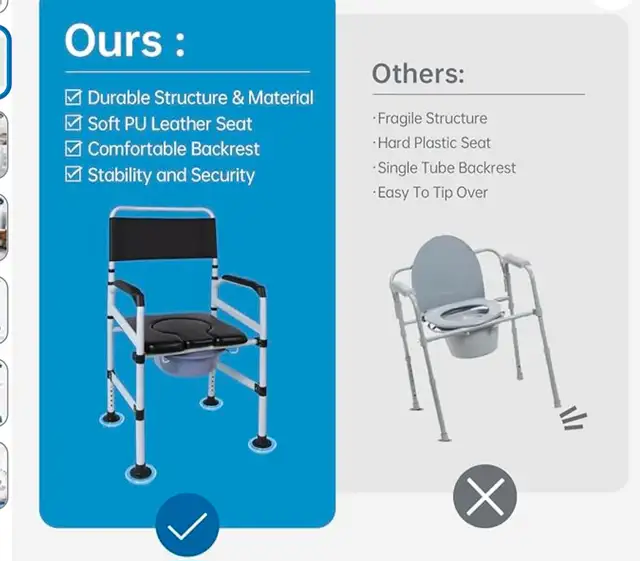 Ours :

☑ Durable Structure & Material
☑ Soft PU Leather Seat
☑ Comfortable Backrest
☑ Stability and Security

Others:

·Fragile Structure
·Hard Plastic Seat
·Single Tube Backrest
·Easy To Tip Over